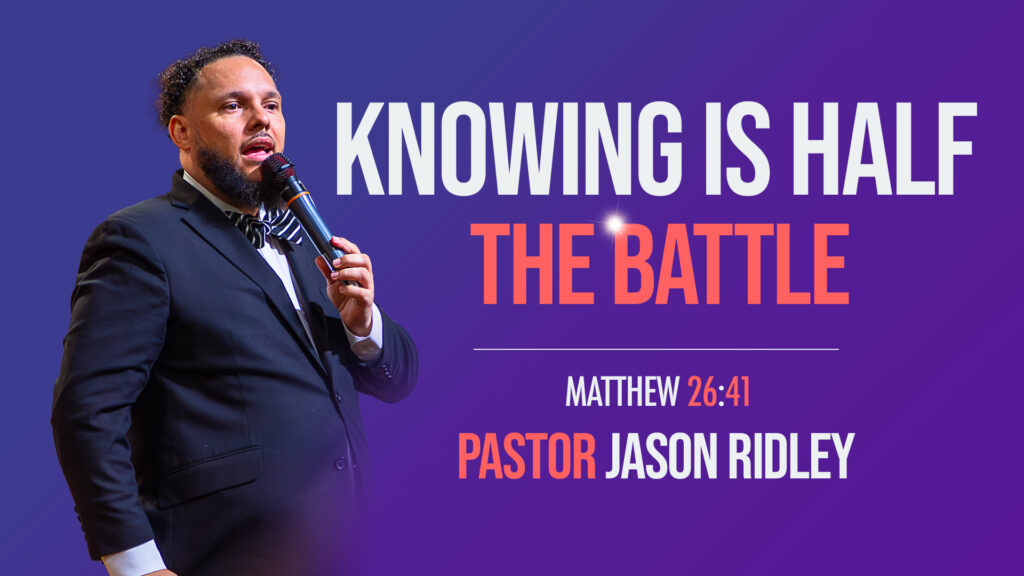 KNOWING IS HALF THE BATTLE

MATTHEW 26:41

PASTOR JASON RIDLEY